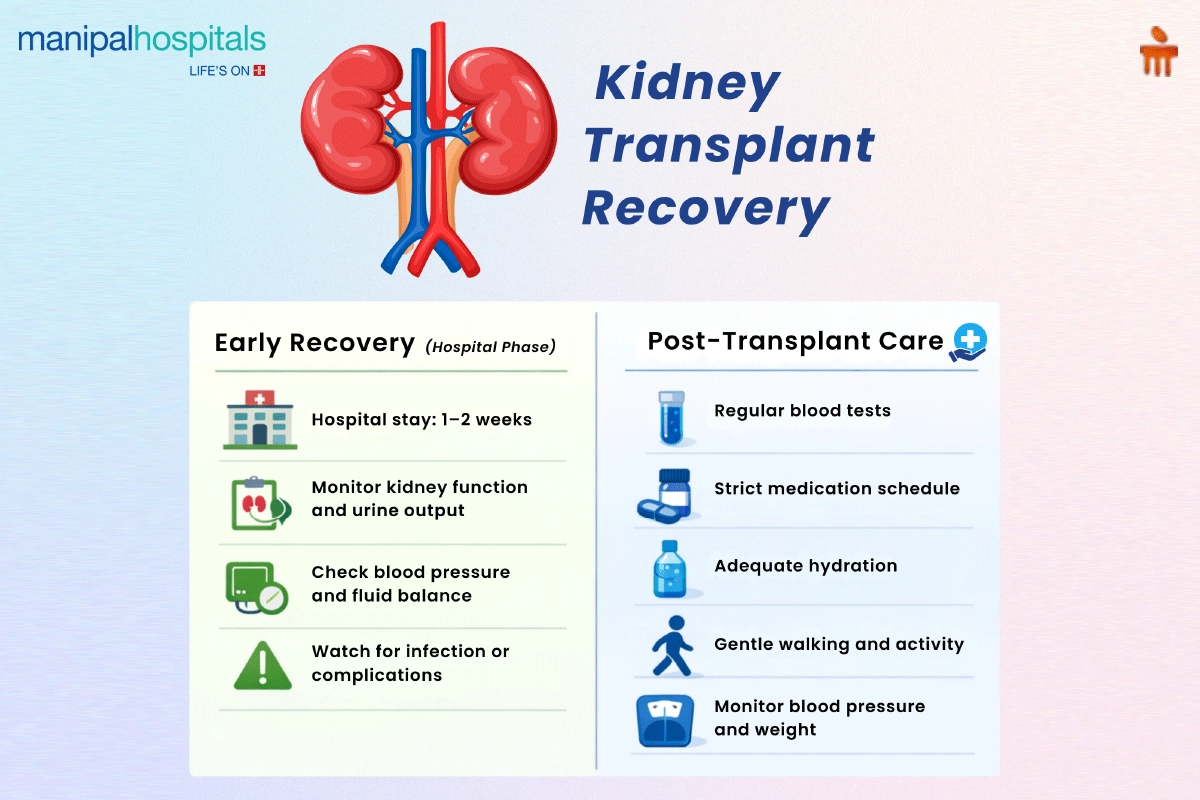 manipalhospitals
LIFE'S ON

Kidney Transplant Recovery

Early Recovery (Hospital Phase)

Hospital stay: 1–2 weeks

Monitor kidney function and urine output

Check blood pressure and fluid balance

Watch for infection or complications

Post-Transplant Care

Regular blood tests

Strict medication schedule

Adequate hydration

Gentle walking and activity

Monitor blood pressure and weight